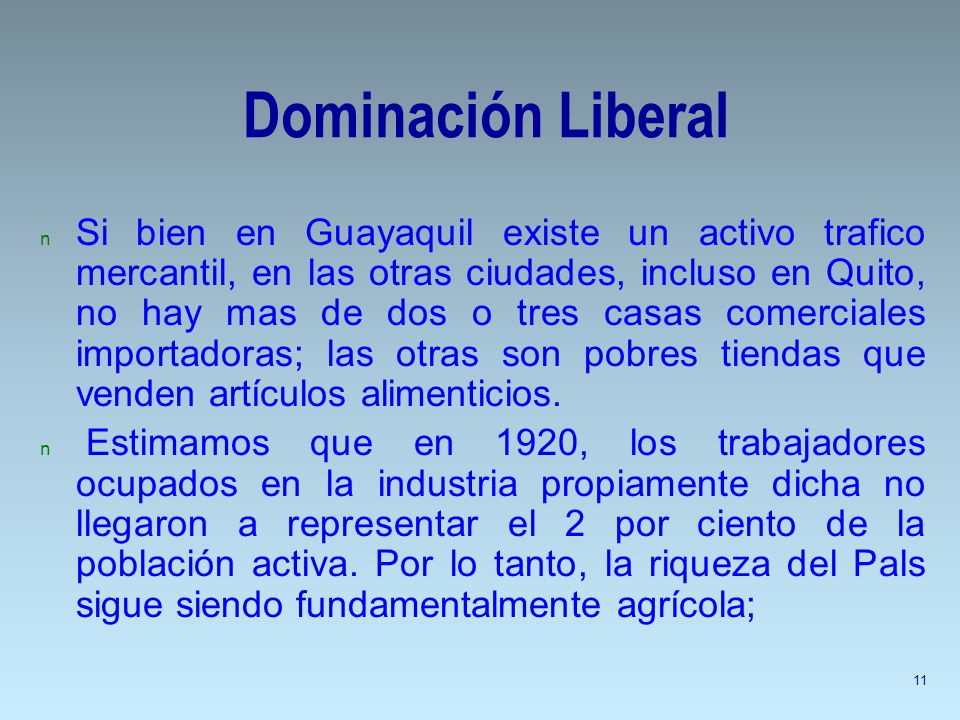 Dominación Liberal

n Si bien en Guayaquil existe un activo trafico mercantil, en las otras ciudades, incluso en Quito, no hay mas de dos o tres casas comerciales importadoras; las otras son pobres tiendas que venden artículos alimenticios.

n Estimamos que en 1920, los trabajadores ocupados en la industria propiamente dicha no llegaron a representar el 2 por ciento de la población activa. Por lo tanto, la riqueza del Pals sigue siendo fundamentalmente agrícola;

11